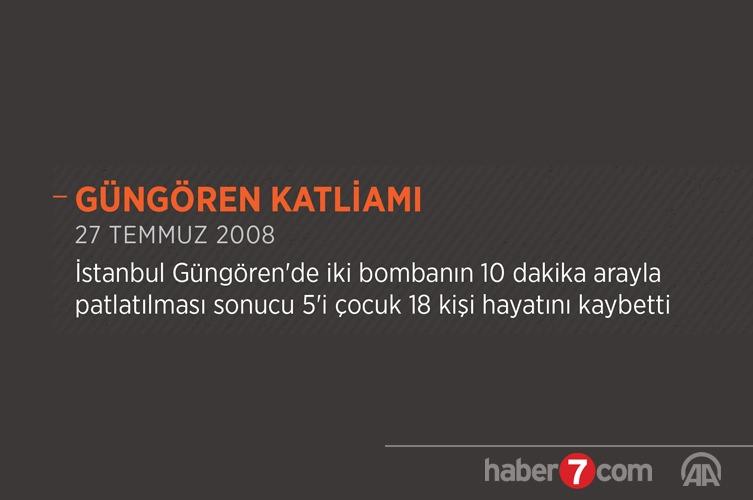 GÜNGÖREN KATLİAMI
27 TEMMUZ 2008
İstanbul Güngören'de iki bombanın 10 dakika arayla patlatılması sonucu 5'i çocuk 18 kişi hayatını kaybetti

haber7com
AA